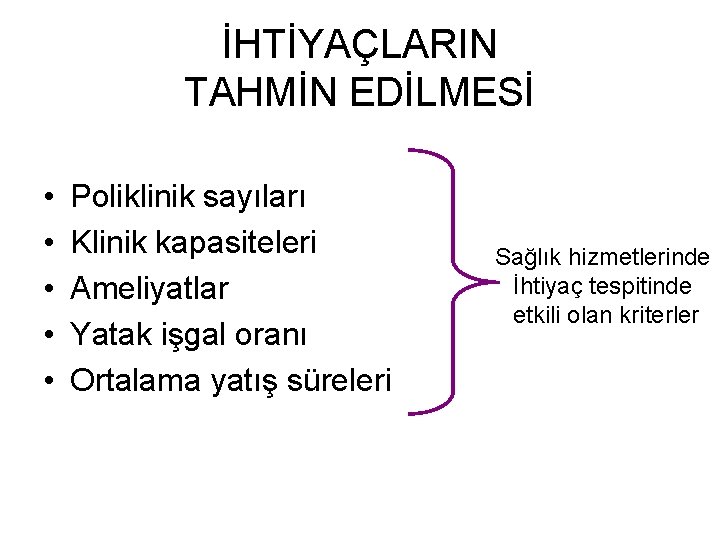 İHTİYAÇLARIN TAHMİN EDİLMESİ

• Poliklinik sayıları
• Klinik kapasiteleri
• Ameliyatlar
• Yatak işgal oranı
• Ortalama yatış süreleri

Sağlık hizmetlerinde İhtiyaç tespitinde etkili olan kriterler